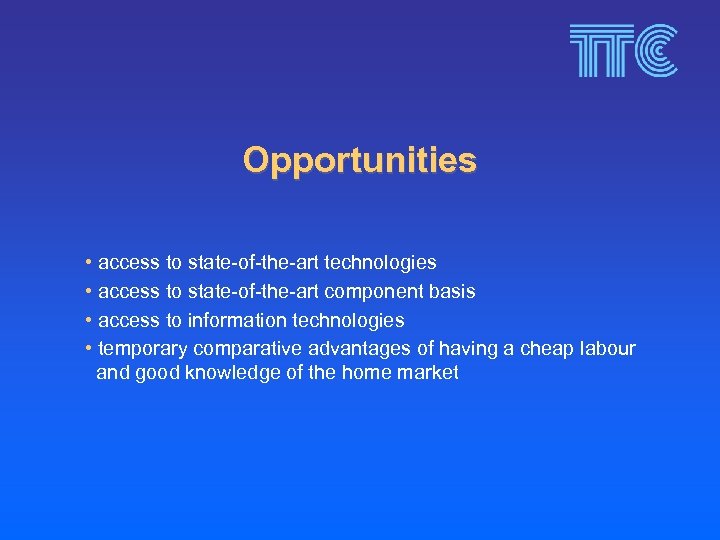 TTC

Opportunities

• access to state-of-the-art technologies
• access to state-of-the-art component basis
• access to information technologies
• temporary comparative advantages of having a cheap labour and good knowledge of the home market